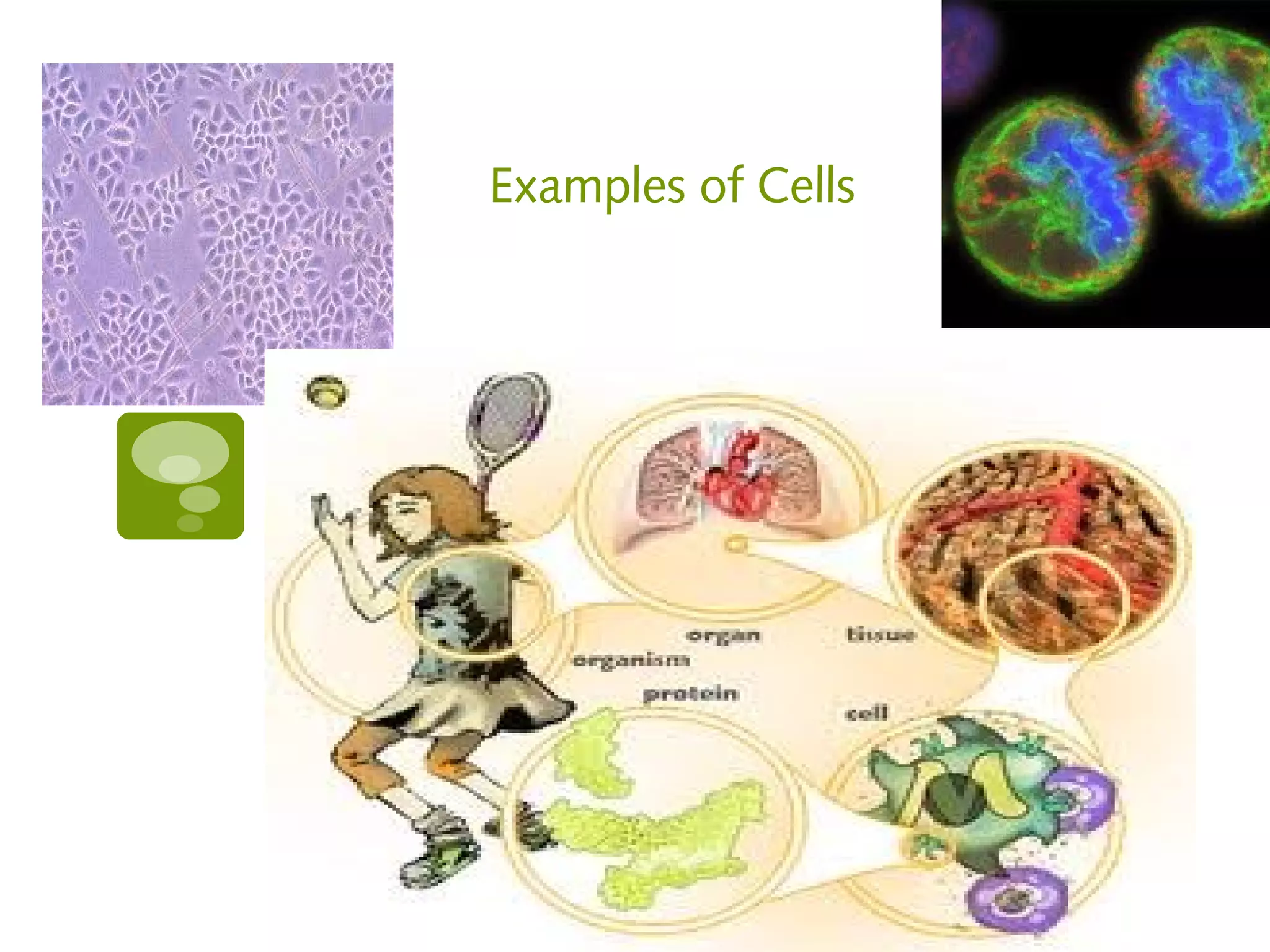 Examples of Cells

organ

tissue

organism

protein

cell